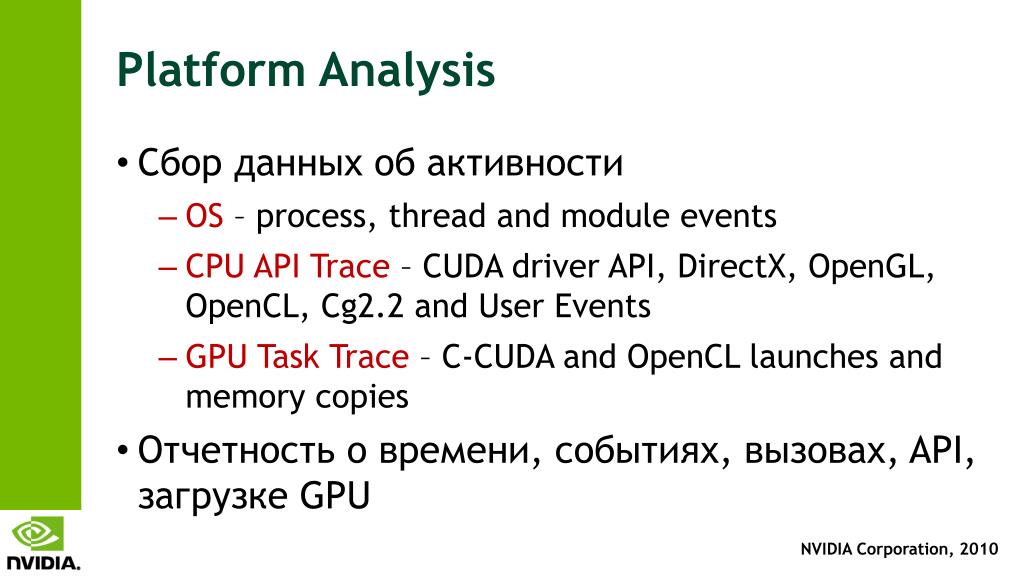 Platform Analysis

• Сбор данных об активности

– OS – process, thread and module events

– CPU API Trace – CUDA driver API, DirectX, OpenGL, OpenCL, Cg2.2 and User Events

– GPU Task Trace – C-CUDA and OpenCL launches and memory copies

• Отчетность о времени, событиях, вызовах, API, загрузке GPU

NVIDIA.

NVIDIA Corporation, 2010